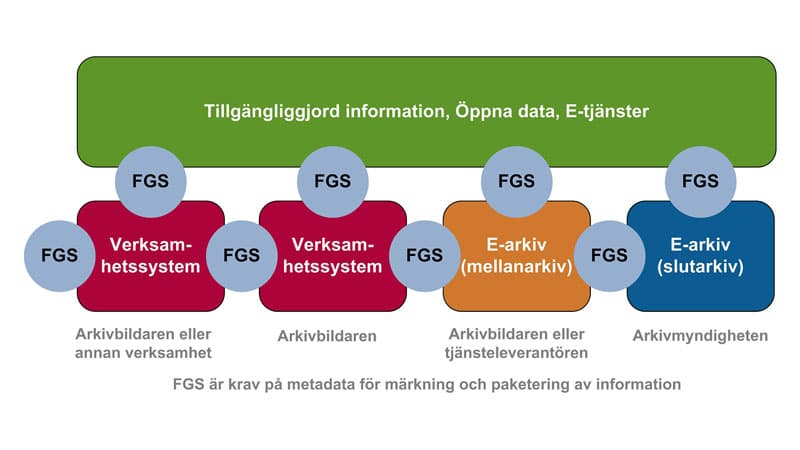 Tillgängliggjord information, Öppna data, E-tjänster

FGS

FGS

FGS

FGS

FGS

Verksamhetssystem

FGS

Verksamhetssystem

FGS

E-arkiv (mellanarkiv)

FGS

E-arkiv (slutarkiv)

Arkivbildaren eller annan verksamhet

Arkivbildaren

Arkivbildaren eller tjänsteleverantören

Arkivmyndigheten

FGS är krav på metadata för märkning och paketering av information